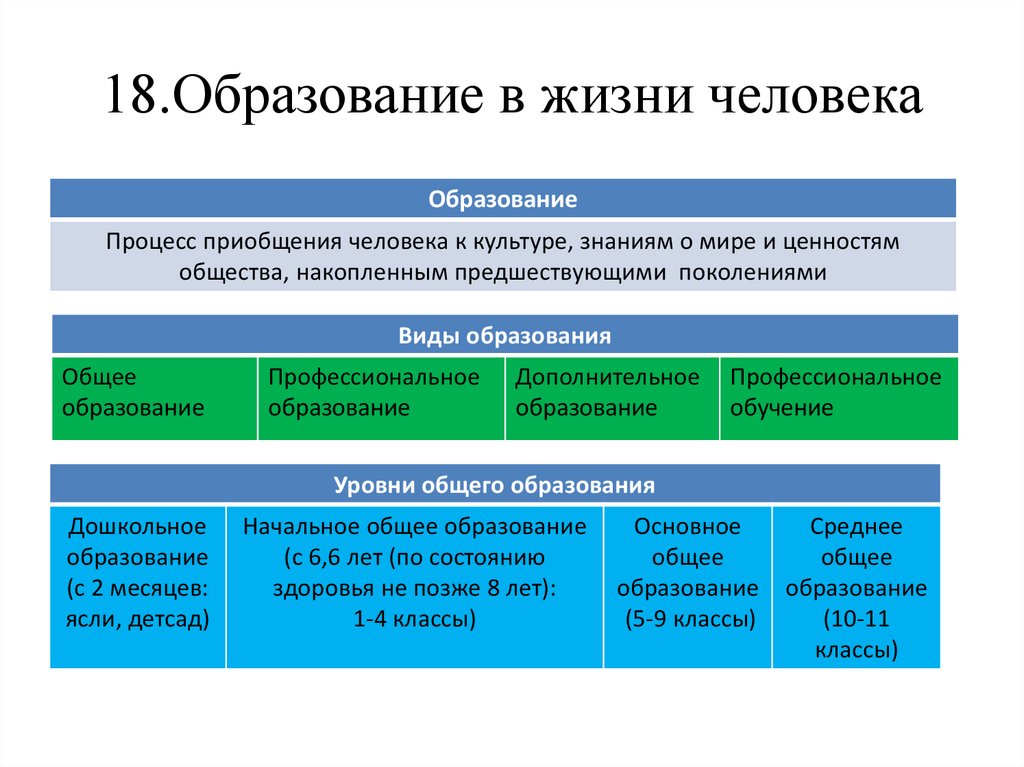 18.Образование в жизни человека

| Образование |
|---|
| Процесс приобщения человека к культуре, знаниям о мире и ценностям общества, накопленным предшествующими поколениями |

| Виды образования | | | |
|---|---|---|---|
| Общее образование | Профессиональное образование | Дополнительное образование | Профессиональное обучение |

| Уровни общего образования | | | |
|---|---|---|---|
| Дошкольное образование (с 2 месяцев: ясли, детсад) | Начальное общее образование (с 6,6 лет (по состоянию здоровья не позже 8 лет): 1-4 классы) | Основное общее образование (5-9 классы) | Среднее общее образование (10-11 классы) |